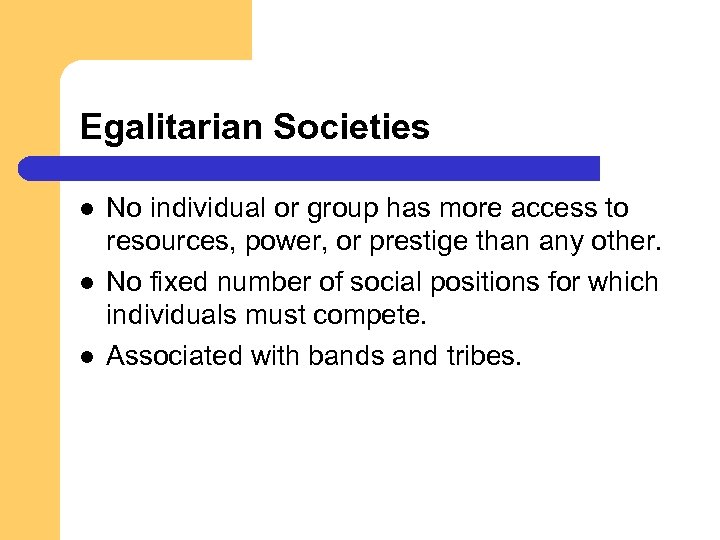 Egalitarian Societies

- No individual or group has more access to resources, power, or prestige than any other.
- No fixed number of social positions for which individuals must compete.
- Associated with bands and tribes.